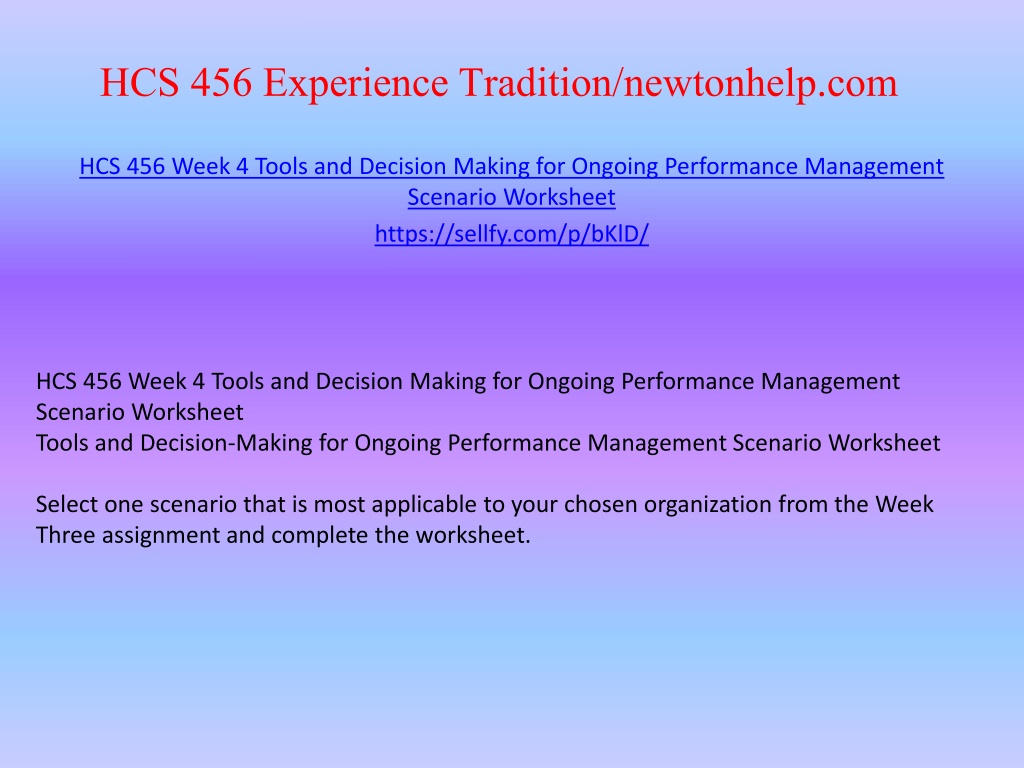 HCS 456 Experience Tradition/newtonhelp.com

HCS 456 Week 4 Tools and Decision Making for Ongoing Performance Management Scenario Worksheet

https://sellfy.com/p/bKlD/

HCS 456 Week 4 Tools and Decision Making for Ongoing Performance Management Scenario Worksheet
Tools and Decision-Making for Ongoing Performance Management Scenario Worksheet

Select one scenario that is most applicable to your chosen organization from the Week Three assignment and complete the worksheet.